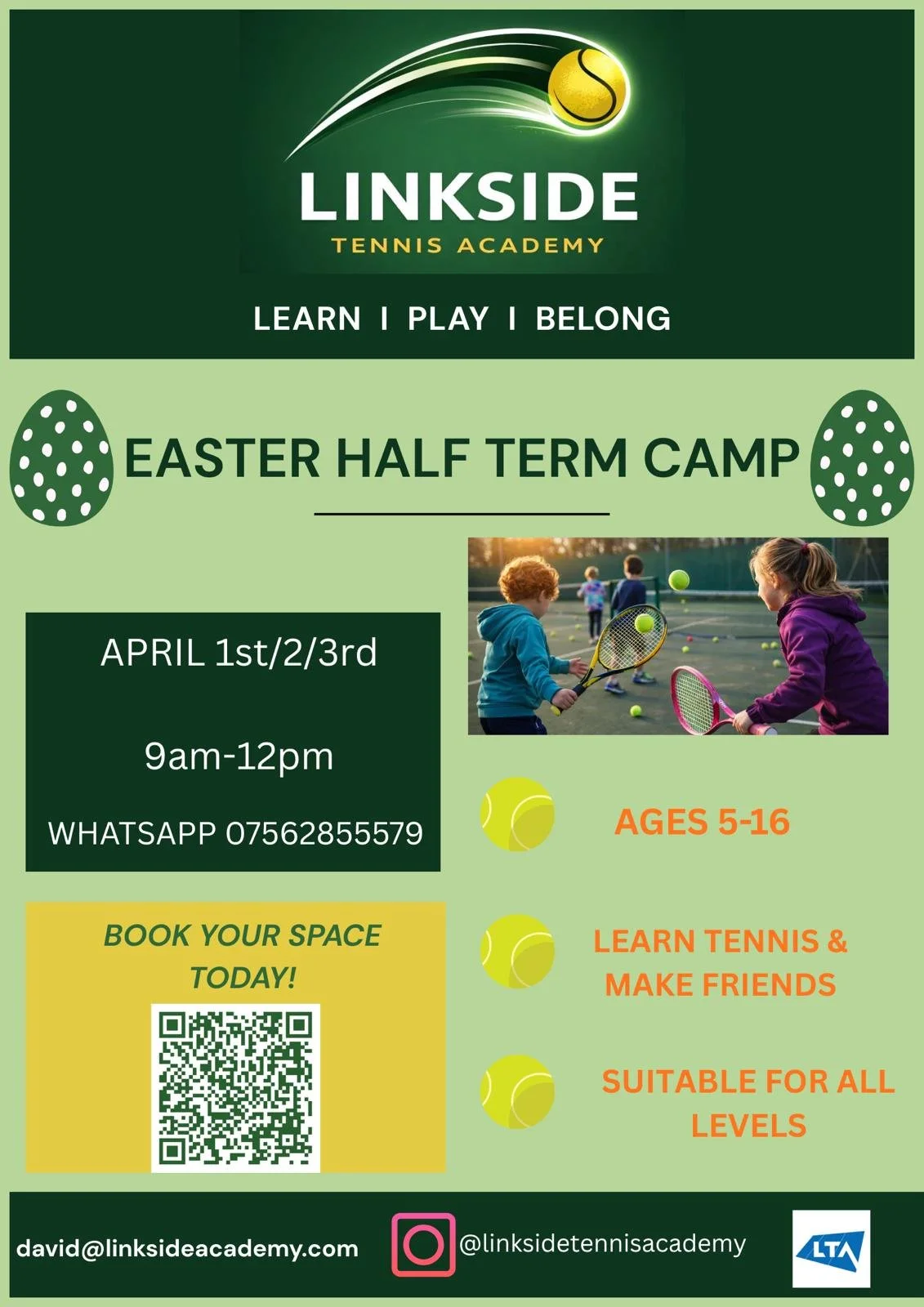 LINKSIDE
TENNIS ACADEMY

LEARN I PLAY I BELONG

EASTER HALF TERM CAMP

APRIL 1st/2/3rd

9am-12pm

WHATSAPP 07562855579

BOOK YOUR SPACE TODAY!

AGES 5-16

LEARN TENNIS & MAKE FRIENDS

SUITABLE FOR ALL LEVELS

david@linksideacademy.com

@linksidetennisacademy

LTA